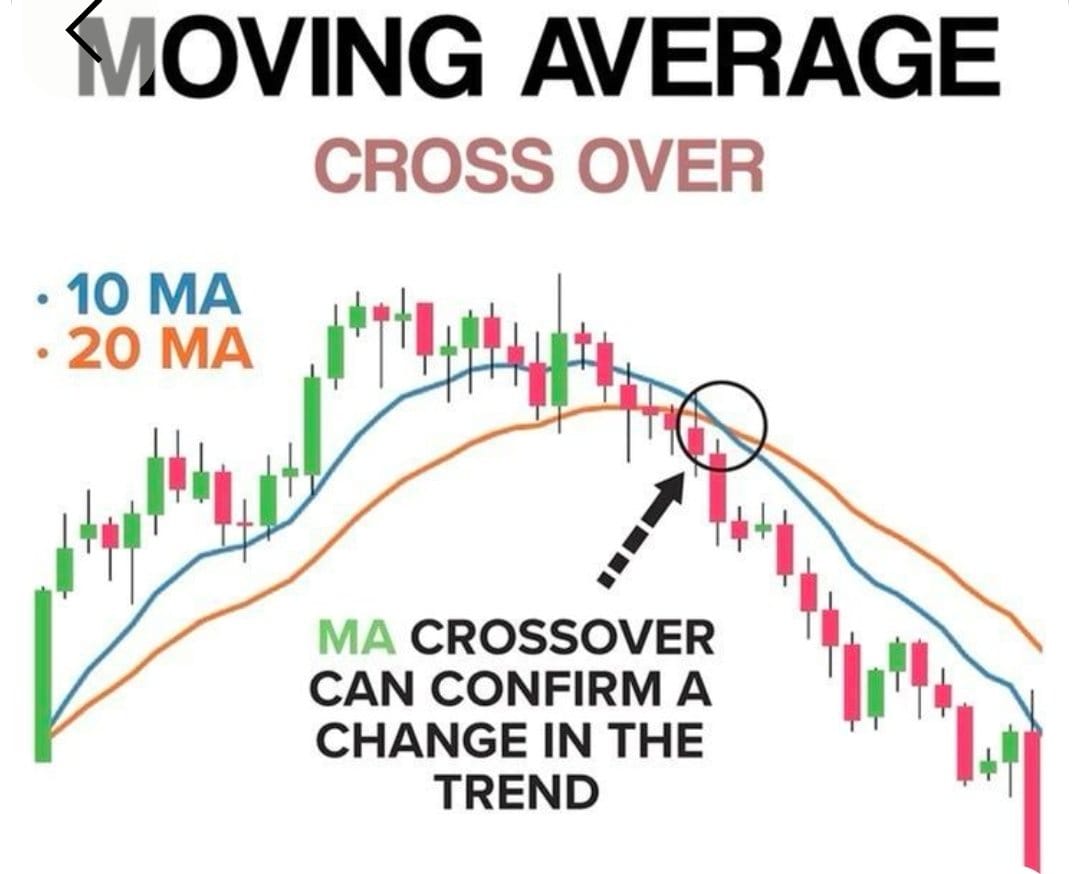 MOVING AVERAGE

CROSS OVER

· 10 MA
· 20 MA

MA CROSSOVER CAN CONFIRM A CHANGE IN THE TREND